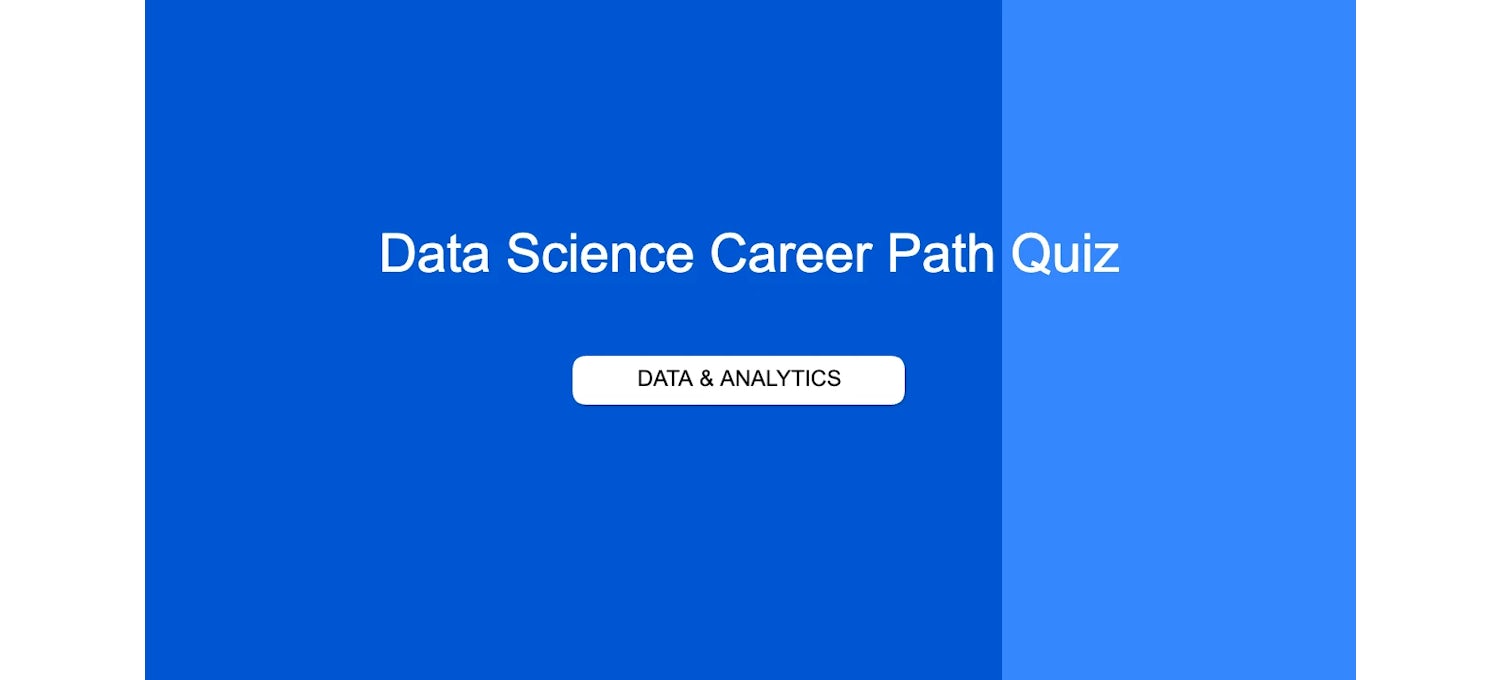 Data Science Career Path Quiz

DATA & ANALYTICS